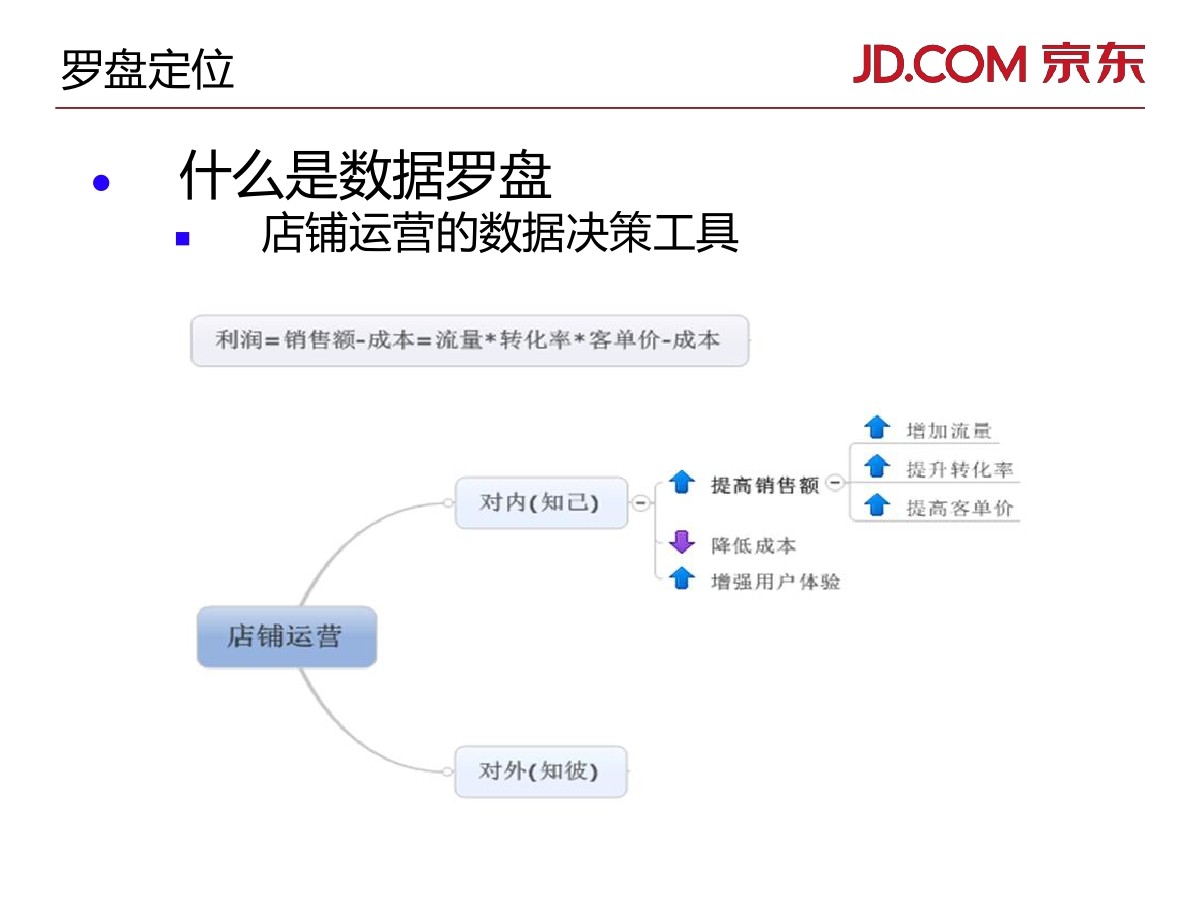 罗盘定位

JD.COM 京东

• 什么是数据罗盘

▪ 店铺运营的数据决策工具

利润=销售额-成本=流量*转化率*客单价-成本

店铺运营

对内(知己)

提高销售额

增加流量

提升转化率

提高客单价

降低成本

增强用户体验

对外(知彼)